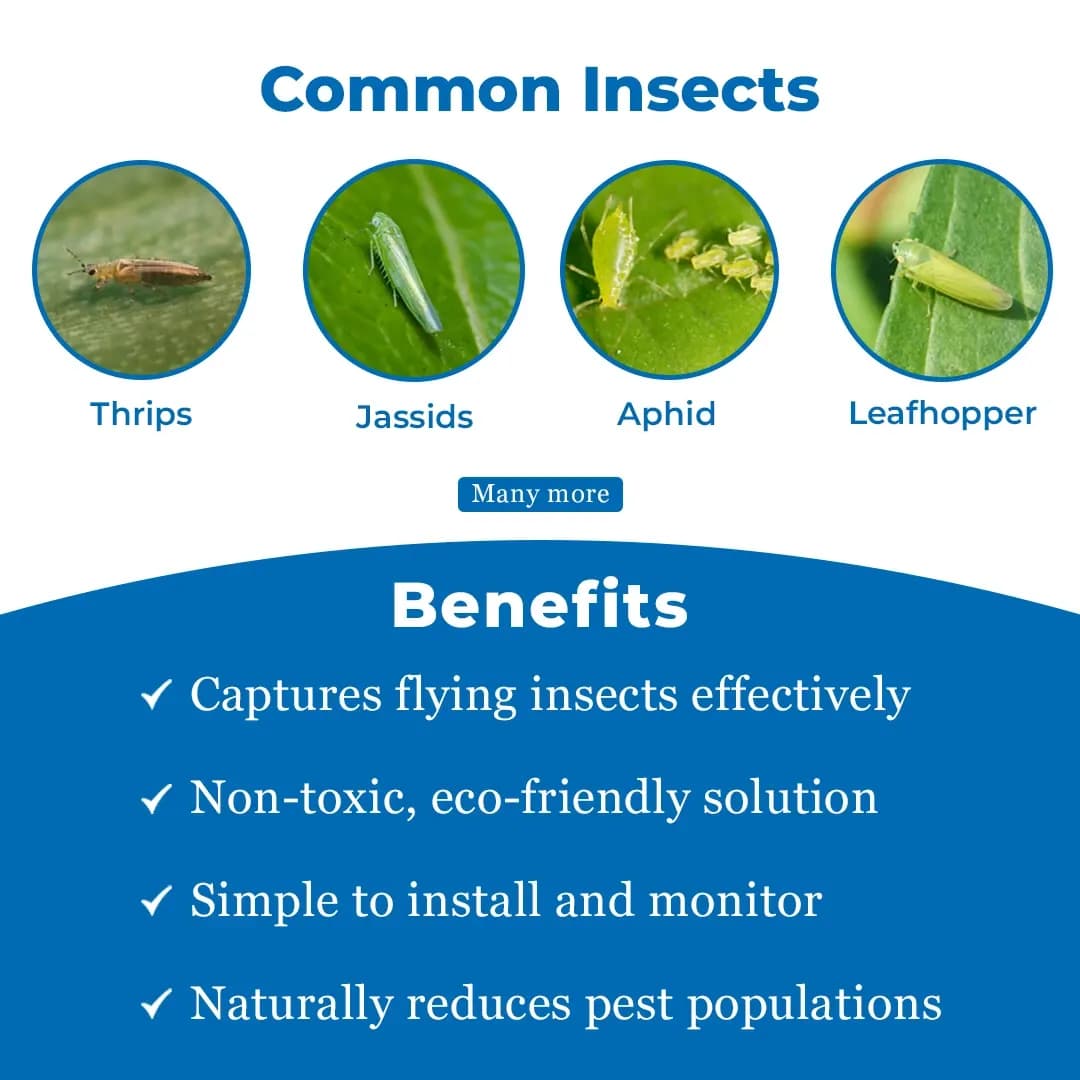 Common Insects

Thrips

Jassids

Aphid

Leafhopper

Many more

Benefits

✓ Captures flying insects effectively

✓ Non-toxic, eco-friendly solution

✓ Simple to install and monitor

✓ Naturally reduces pest populations